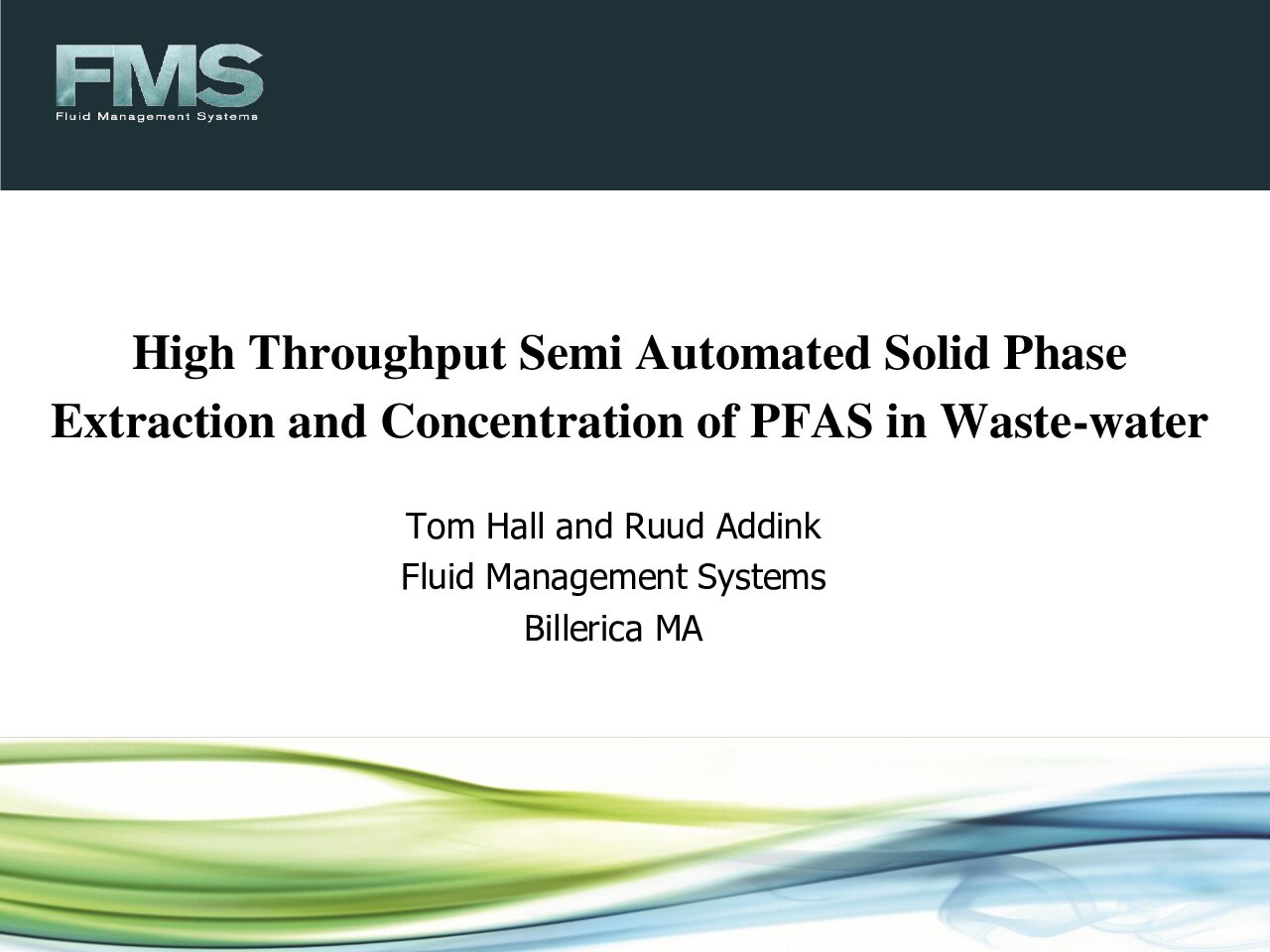 FMS
Fluid Management Systems

High Throughput Semi Automated Solid Phase Extraction and Concentration of PFAS in Waste-water

Tom Hall and Ruud Addink
Fluid Management Systems
Billerica MA